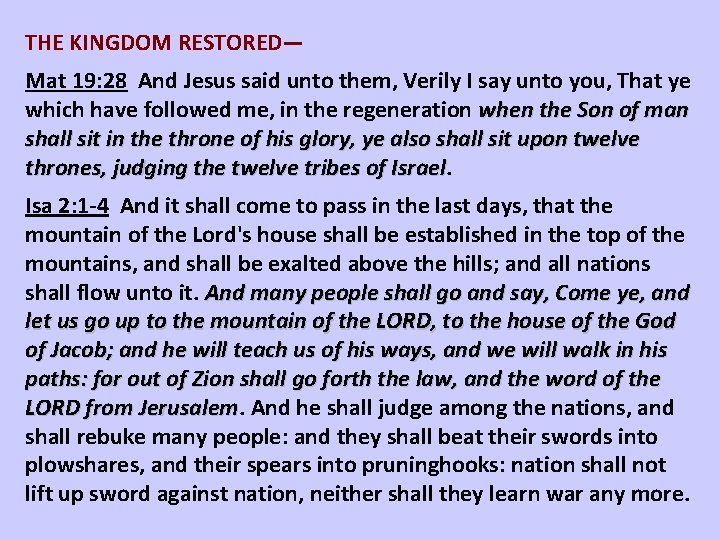 THE KINGDOM RESTORED—

Mat 19:28 And Jesus said unto them, Verily I say unto you, That ye which have followed me, in the regeneration when the Son of man shall sit in the throne of his glory, ye also shall sit upon twelve thrones, judging the twelve tribes of Israel.

Isa 2:1-4 And it shall come to pass in the last days, that the mountain of the Lord's house shall be established in the top of the mountains, and shall be exalted above the hills; and all nations shall flow unto it. And many people shall go and say, Come ye, and let us go up to the mountain of the LORD, to the house of the God of Jacob; and he will teach us of his ways, and we will walk in his paths: for out of Zion shall go forth the law, and the word of the LORD from Jerusalem. And he shall judge among the nations, and shall rebuke many people: and they shall beat their swords into plowshares, and their spears into pruninghooks: nation shall not lift up sword against nation, neither shall they learn war any more.